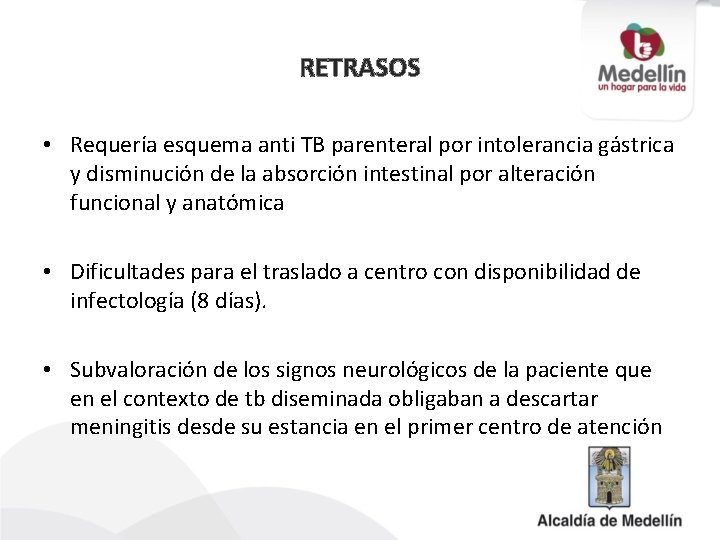 RETRASOS

Medellín
un hogar para la vida

• Requería esquema anti TB parenteral por intolerancia gástrica y disminución de la absorción intestinal por alteración funcional y anatómica

• Dificultades para el traslado a centro con disponibilidad de infectología (8 días).

• Subvaloración de los signos neurológicos de la paciente que en el contexto de tb diseminada obligaban a descartar meningitis desde su estancia en el primer centro de atención

Alcaldía de Medellín